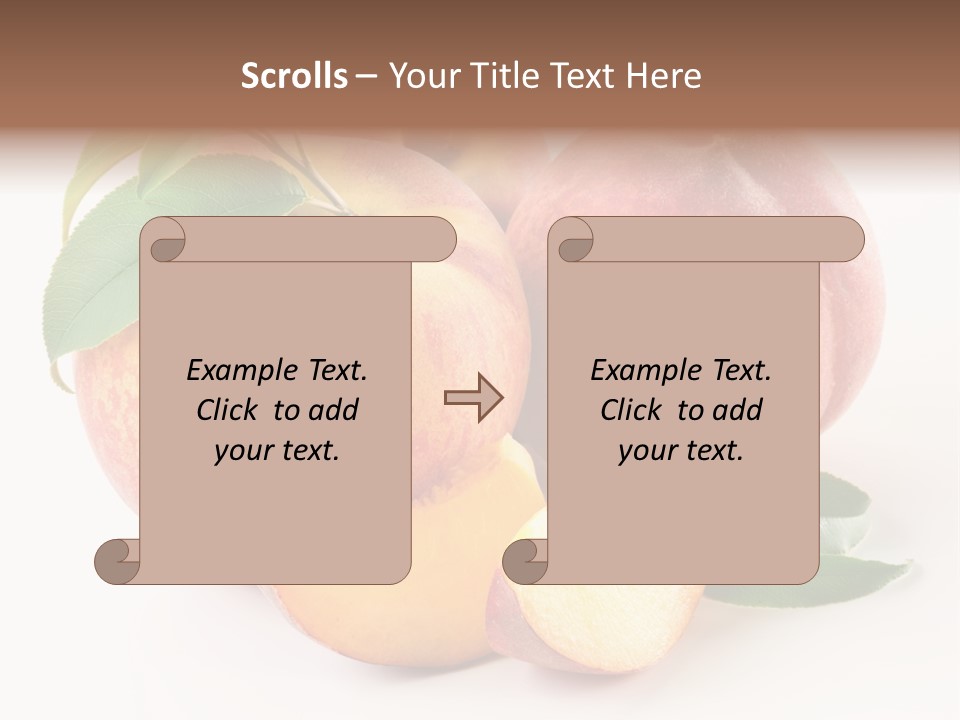 Scrolls – Your Title Text Here

Example Text. Click to add your text.

Example Text. Click to add your text.